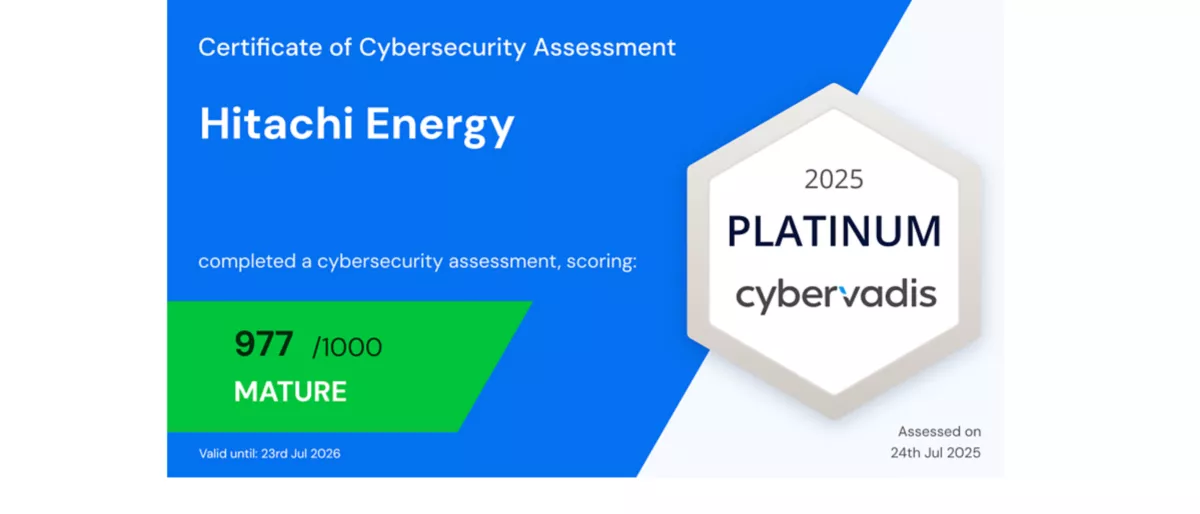 Certificate of Cybersecurity Assessment

Hitachi Energy

completed a cybersecurity assessment, scoring:

977 /1000
MATURE

Valid until: 23rd Jul 2026

2025
PLATINUM
cybervadis

Assessed on
24th Jul 2025